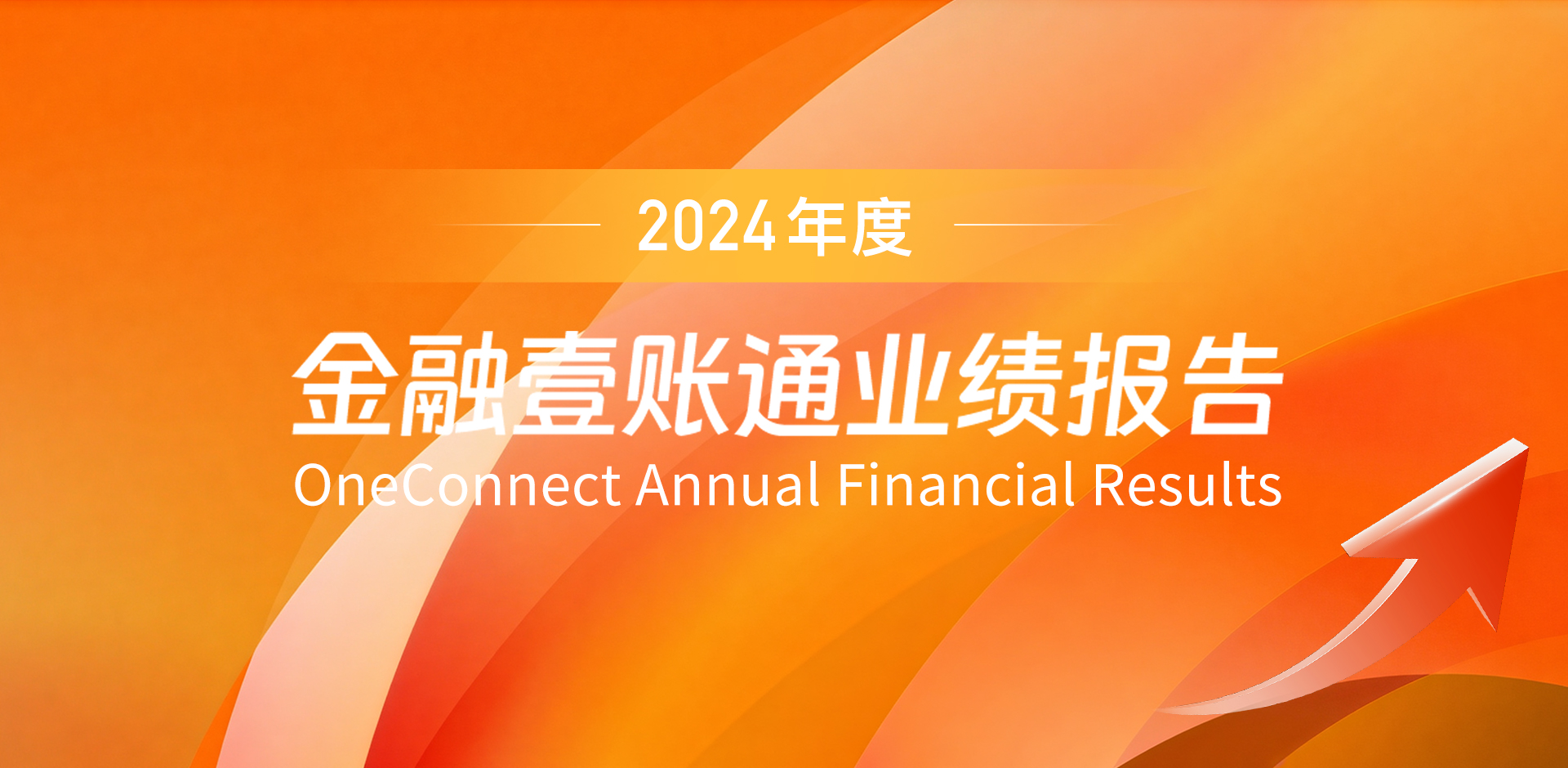 2024年度

金融壹账通业绩报告

OneConnect Annual Financial Results